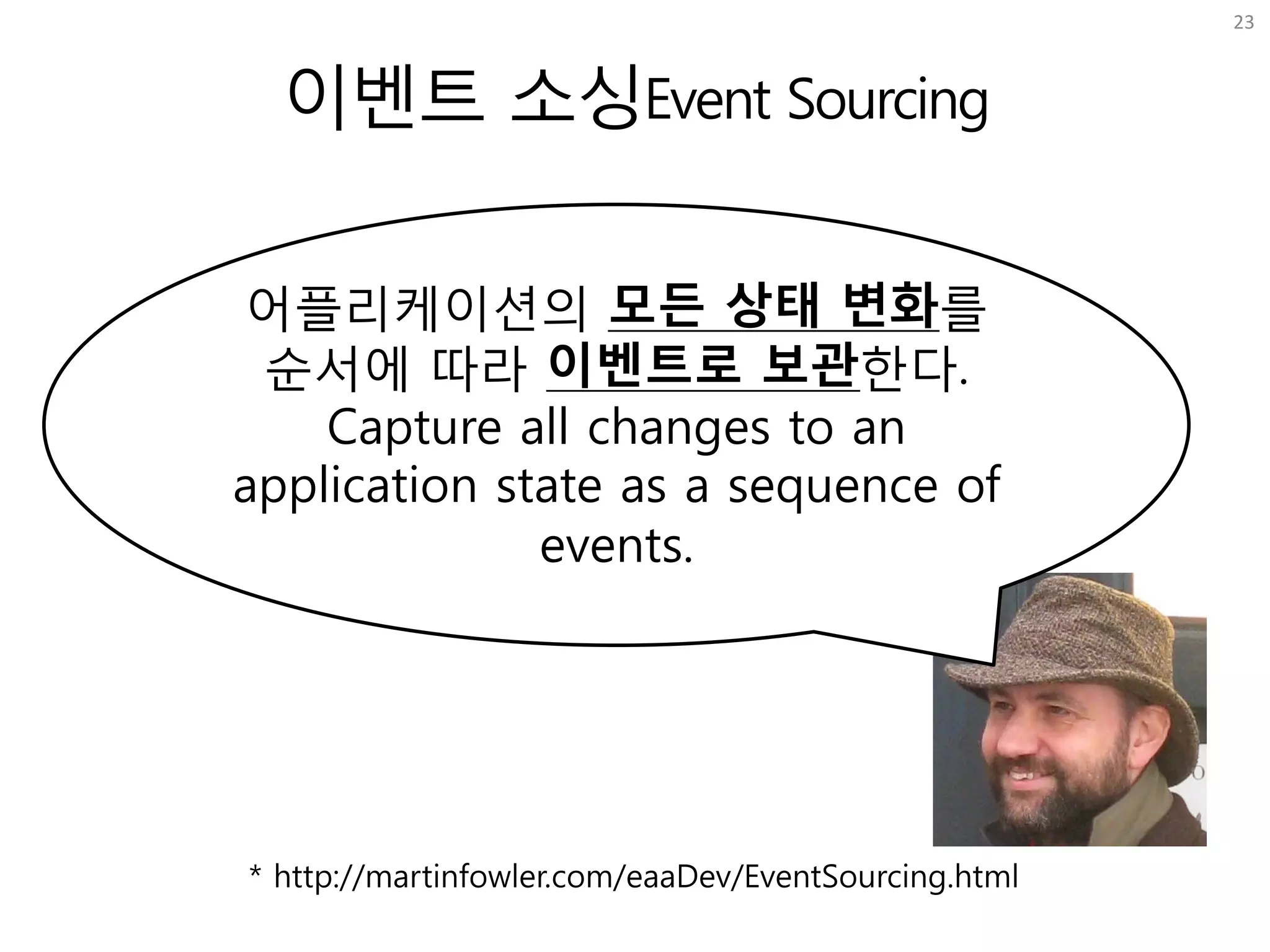 23

이벤트 소싱Event Sourcing

어플리케이션의 모든 상태 변화를 순서에 따라 이벤트로 보관한다.
Capture all changes to an application state as a sequence of events.

* http://martinfowler.com/eaaDev/EventSourcing.html